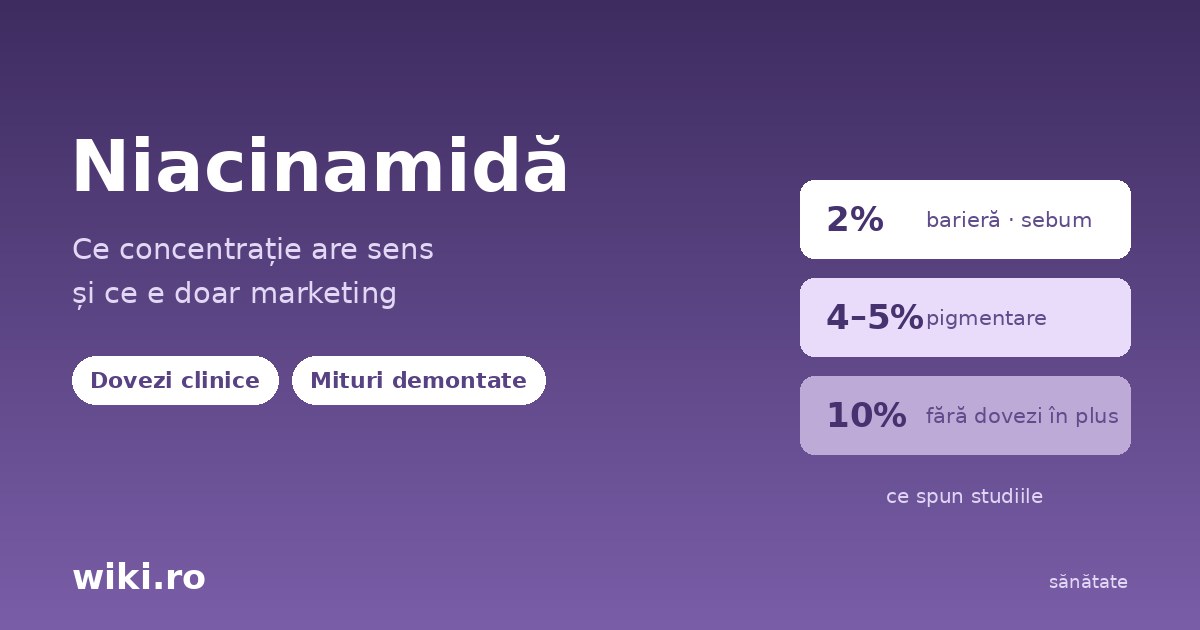 Niacinamidă

Ce concentrație are sens
și ce e doar marketing

Dovezi clinice

Mituri demontate

2% barieră · sebum

4–5% pigmentare

10% fără dovezi în plus

ce spun studiile

wiki.ro

sănătate